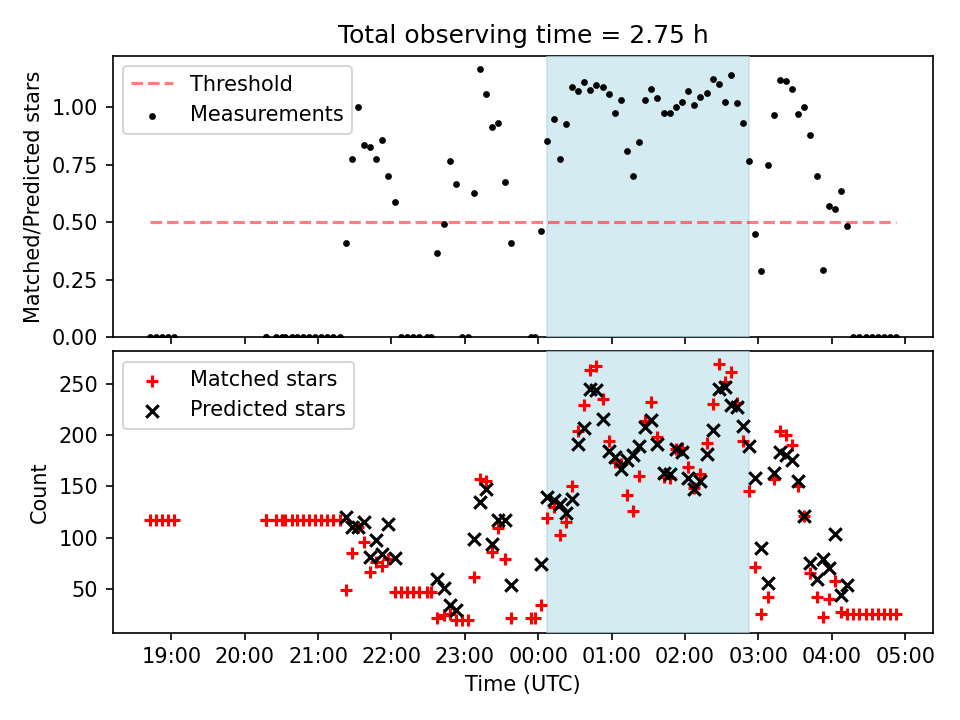 Total observing time = 2.75 h

Threshold
Measurements

Matched/Predicted stars

1.00
0.75
0.50
0.25
0.00

Matched stars
Predicted stars

Count

250
200
150
100
50

19:00 20:00 21:00 22:00 23:00 00:00 01:00 02:00 03:00 04:00 05:00

Time (UTC)